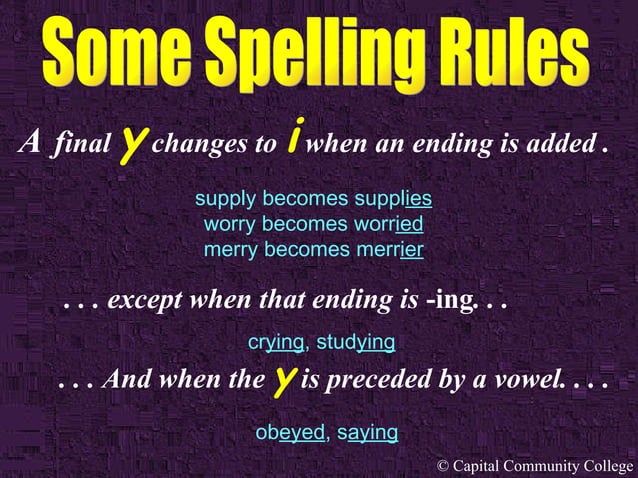 Some Spelling Rules

A final y changes to i when an ending is added .

supply becomes supplies
worry becomes worried
merry becomes merrier

. . . except when that ending is -ing. . .

crying, studying

. . . And when the y is preceded by a vowel. . . .

obeyed, saying

© Capital Community College